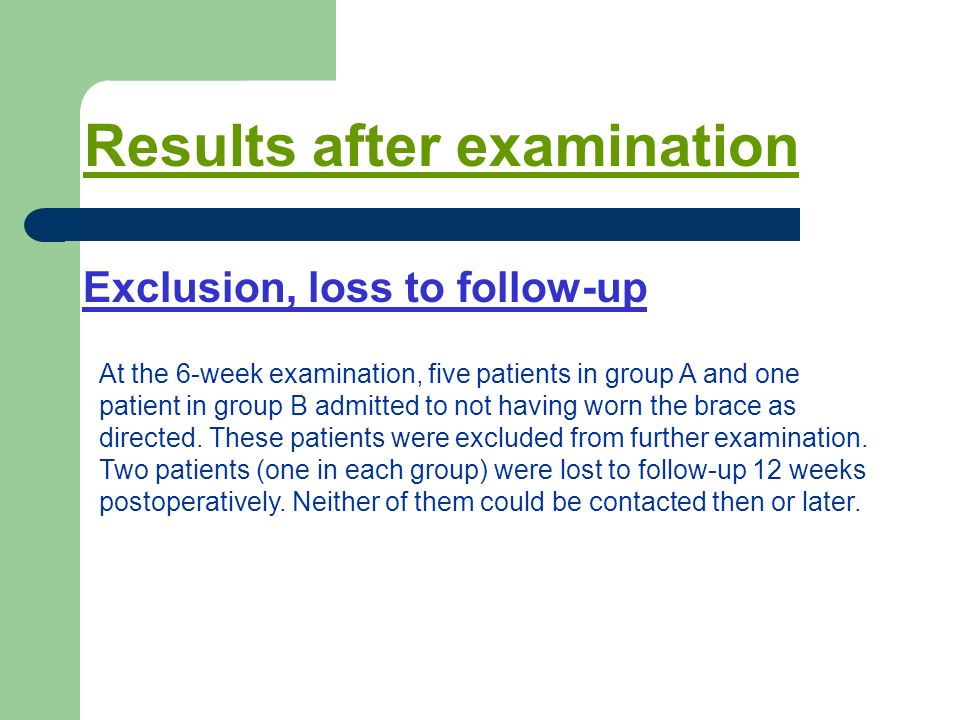 Results after examination

Exclusion, loss to follow-up

At the 6-week examination, five patients in group A and one patient in group B admitted to not having worn the brace as directed. These patients were excluded from further examination. Two patients (one in each group) were lost to follow-up 12 weeks postoperatively. Neither of them could be contacted then or later.